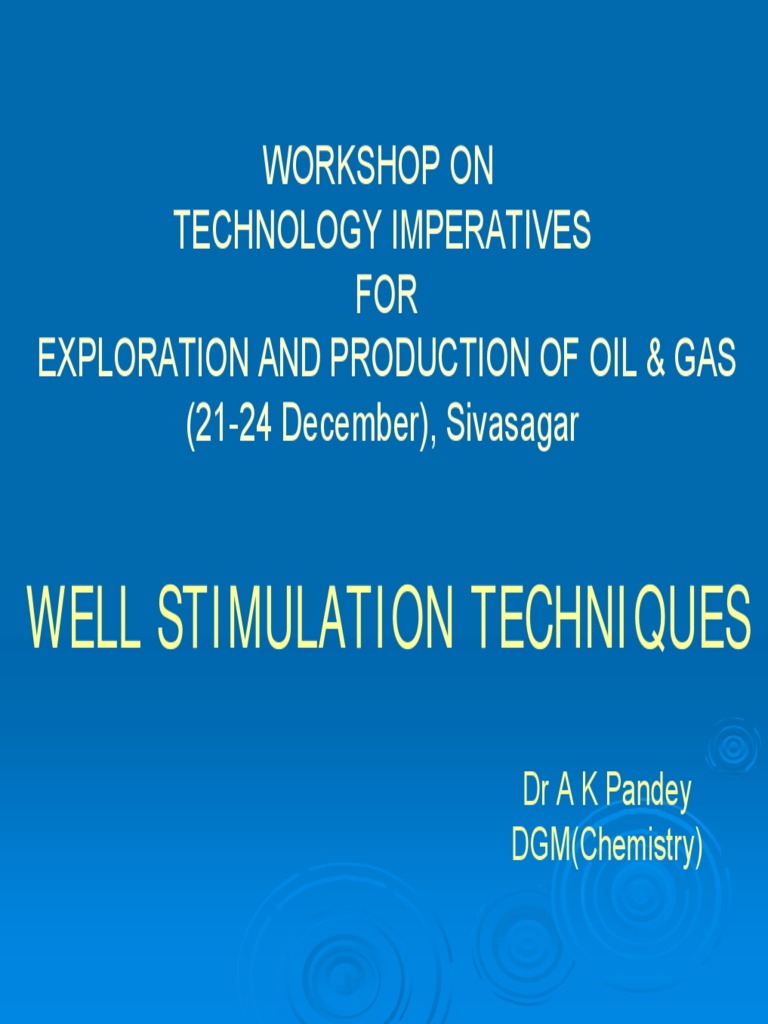 WORKSHOP ON
TECHNOLOGY IMPERATIVES
FOR
EXPLORATION AND PRODUCTION OF OIL & GAS
(21-24 December), Sivasagar

WELL STIMULATION TECHNIQUES

Dr A K Pandey
DGM(Chemistry)